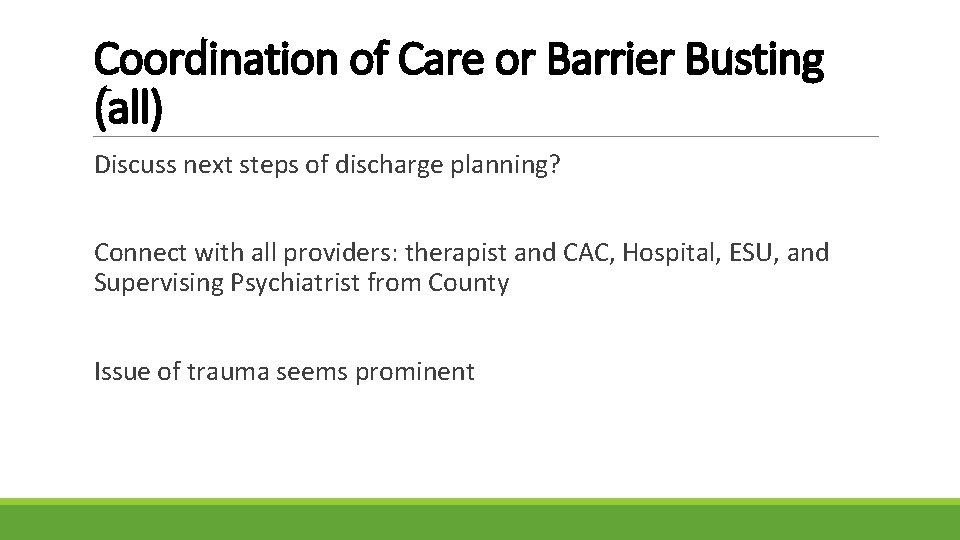 Coordination of Care or Barrier Busting (all)

Discuss next steps of discharge planning?

Connect with all providers: therapist and CAC, Hospital, ESU, and Supervising Psychiatrist from County

Issue of trauma seems prominent